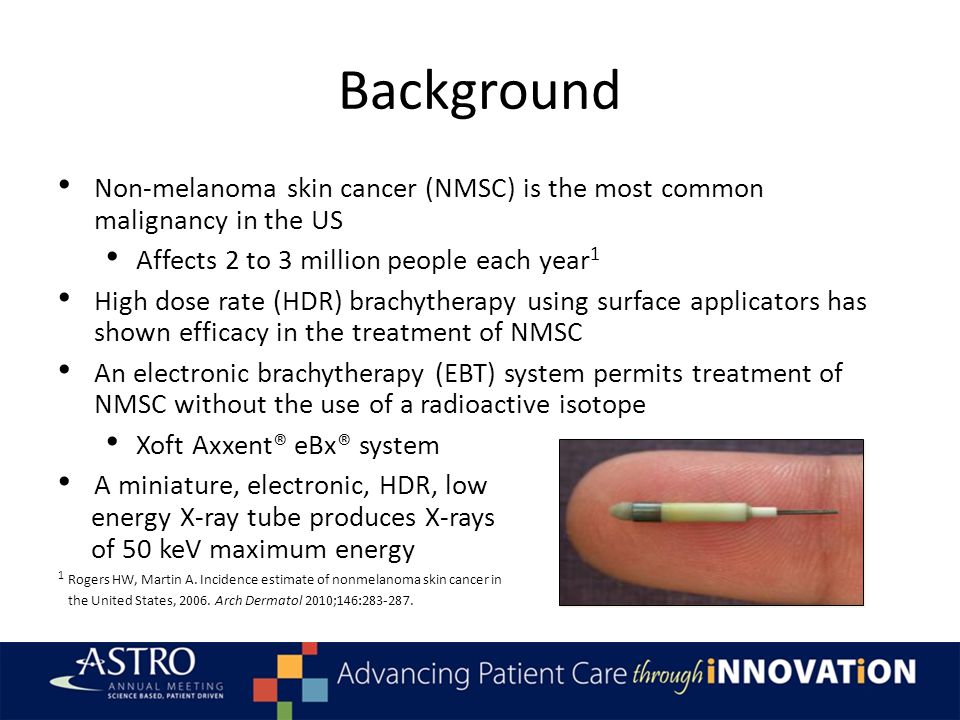 Background

• Non-melanoma skin cancer (NMSC) is the most common malignancy in the US

• Affects 2 to 3 million people each year$^1$

• High dose rate (HDR) brachytherapy using surface applicators has shown efficacy in the treatment of NMSC

• An electronic brachytherapy (EBT) system permits treatment of NMSC without the use of a radioactive isotope

• Xoft Axxent® eBx® system

• A miniature, electronic, HDR, low energy X-ray tube produces X-rays of 50 keV maximum energy

$^1$ Rogers HW, Martin A. Incidence estimate of nonmelanoma skin cancer in the United States, 2006. Arch Dermatol 2010;146:283-287.

ASTRO ANNUAL MEETING SCIENCE BASED, PATIENT DRIVEN

Advancing Patient Care through iNNOVATiON